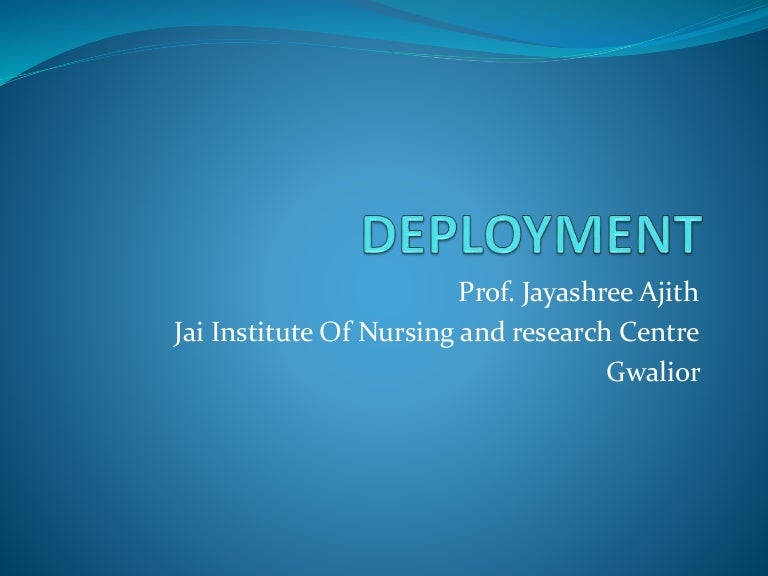 DEPLOYMENT

Prof. Jayashree Ajith
Jai Institute Of Nursing and research Centre
Gwalior